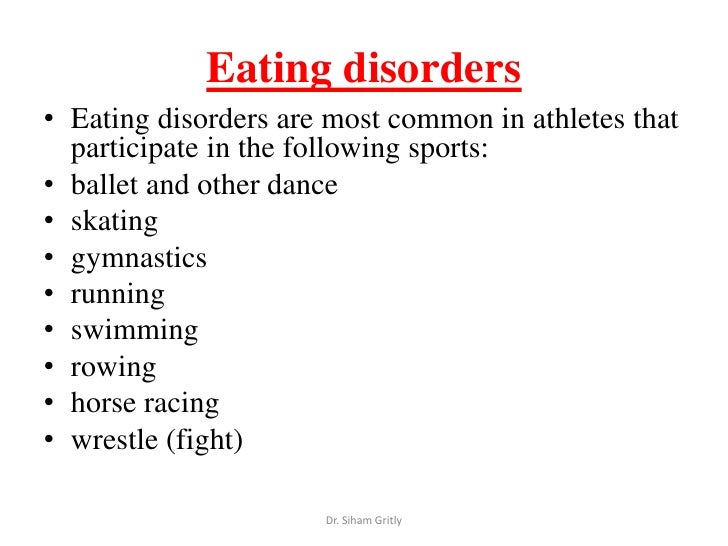 Eating disorders

• Eating disorders are most common in athletes that participate in the following sports:
• ballet and other dance
• skating
• gymnastics
• running
• swimming
• rowing
• horse racing
• wrestle (fight)

Dr. Siham Gritly